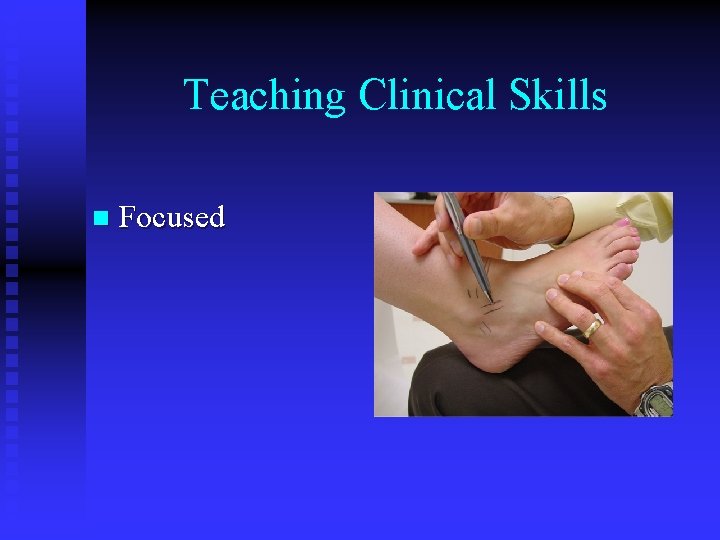 Teaching Clinical Skills

Focused